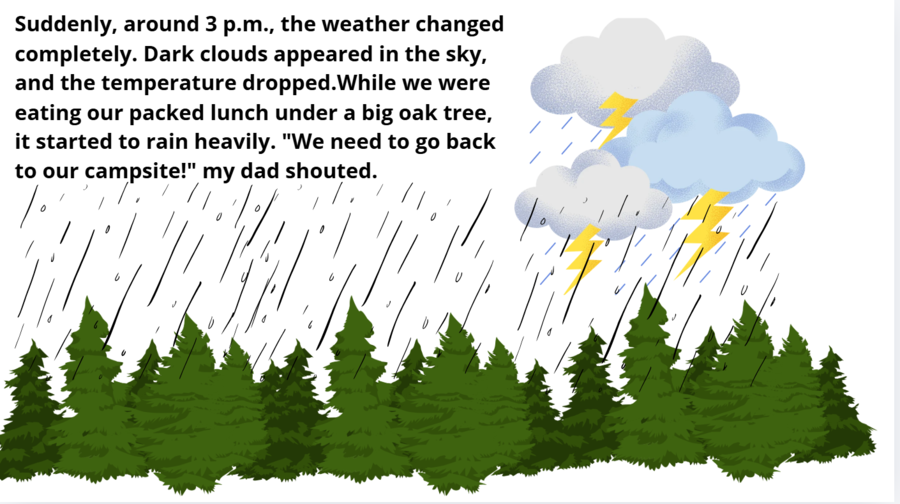 Suddenly, around 3 p.m., the weather changed completely. Dark clouds appeared in the sky, and the temperature dropped.While we were eating our packed lunch under a big oak tree, it started to rain heavily. "We need to go back to our campsite!" my dad shouted.